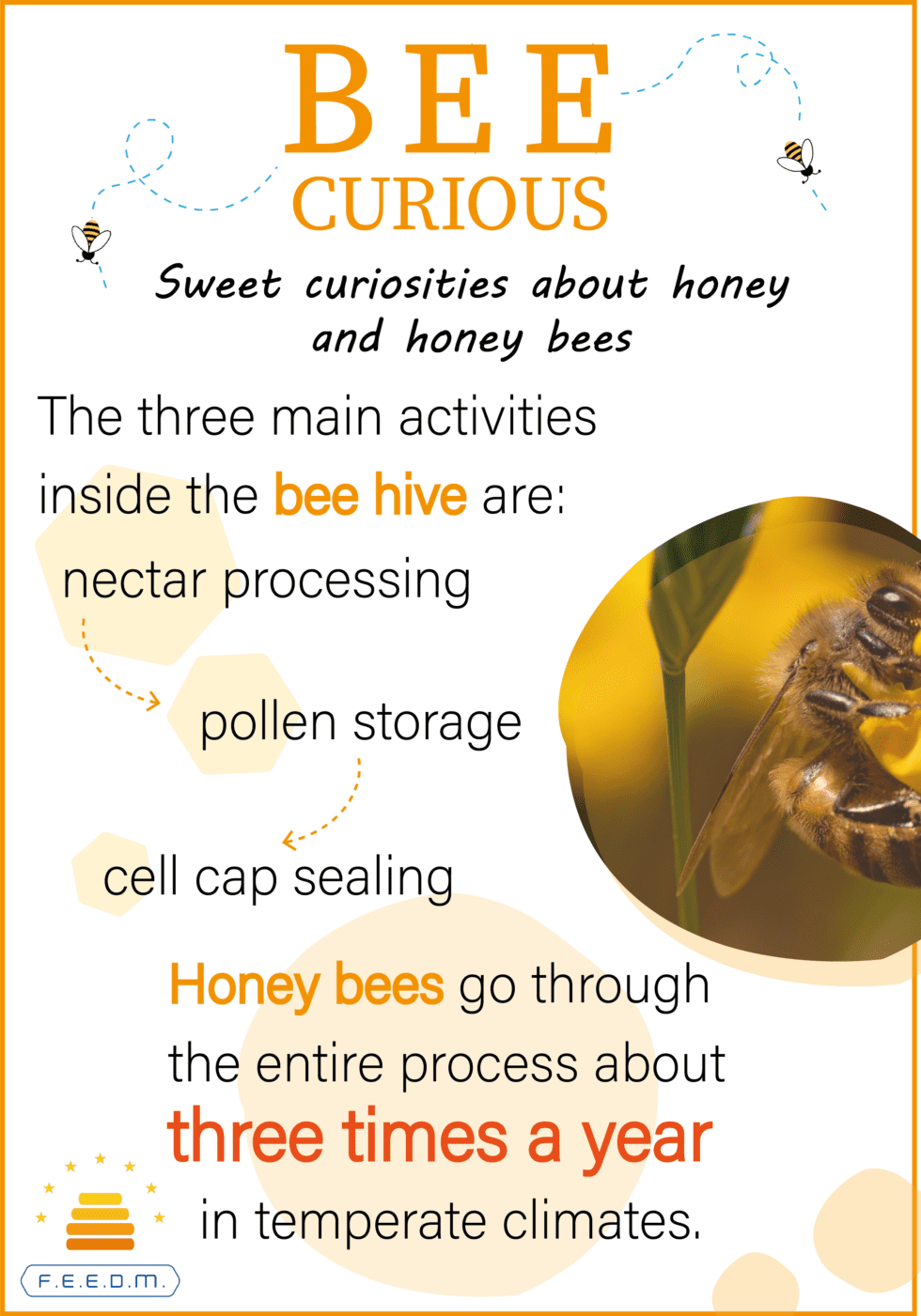 BEE
CURIOUS

Sweet curiosities about honey and honey bees

The three main activities inside the bee hive are:

nectar processing

pollen storage

cell cap sealing

Honey bees go through the entire process about three times a year in temperate climates.

F.E.E.D.M.